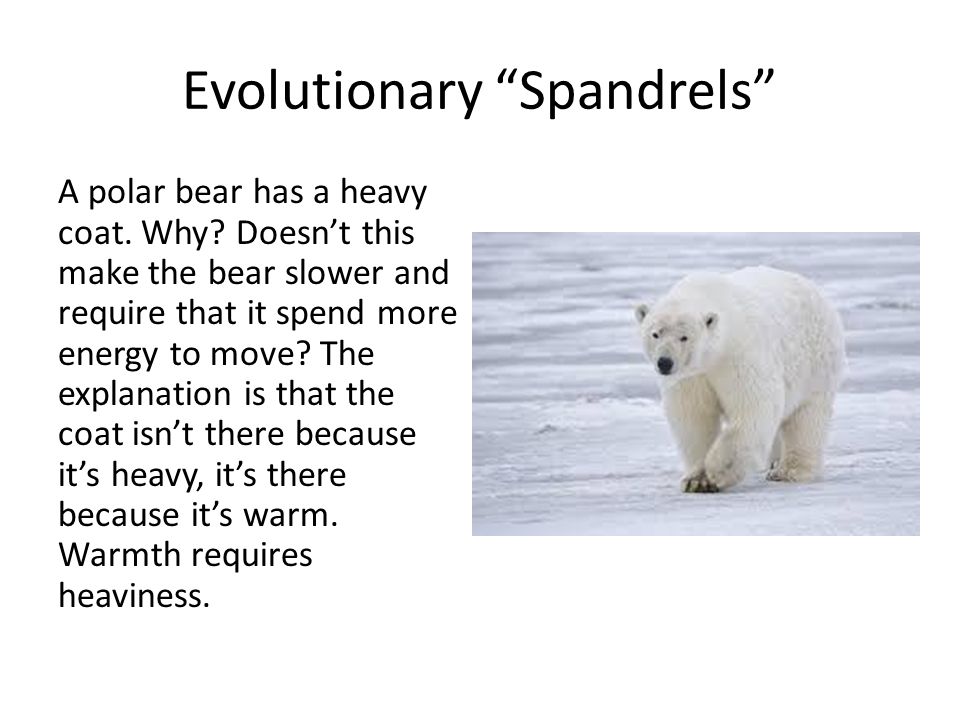 Evolutionary “Spandrels”

A polar bear has a heavy coat. Why? Doesn’t this make the bear slower and require that it spend more energy to move? The explanation is that the coat isn’t there because it’s heavy, it’s there because it’s warm. Warmth requires heaviness.